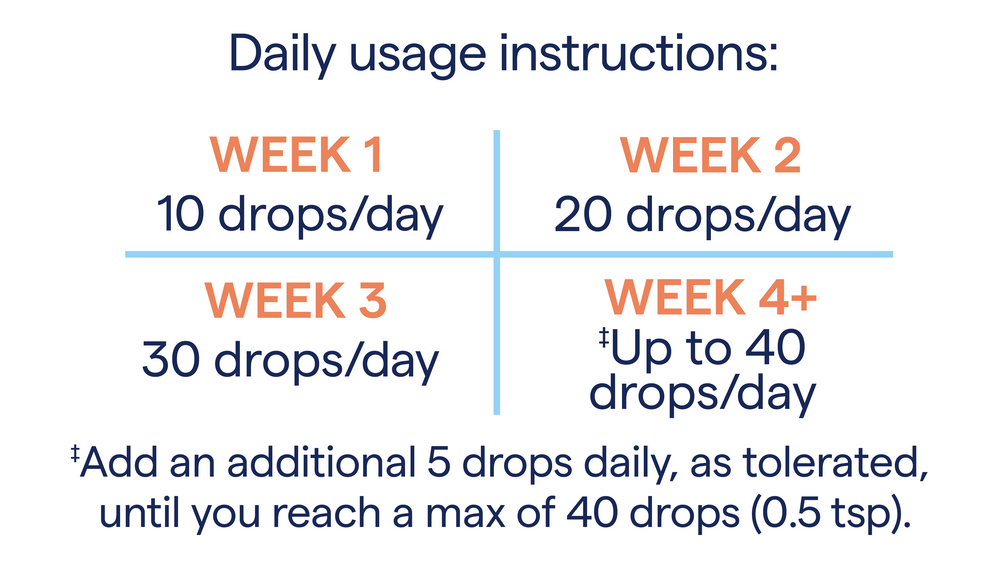 Daily usage instructions:

| WEEK 1 10 drops/day | WEEK 2 20 drops/day |
|---|---|
| WEEK 3 30 drops/day | WEEK 4+ ‡Up to 40 drops/day |

‡Add an additional 5 drops daily, as tolerated, until you reach a max of 40 drops (0.5 tsp).